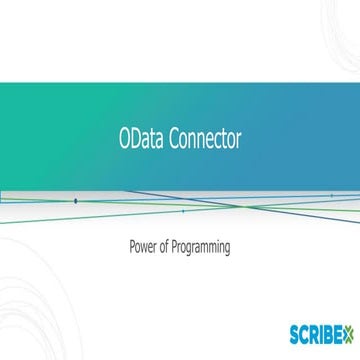 OData Connector

Power of Programming

SCRIBE